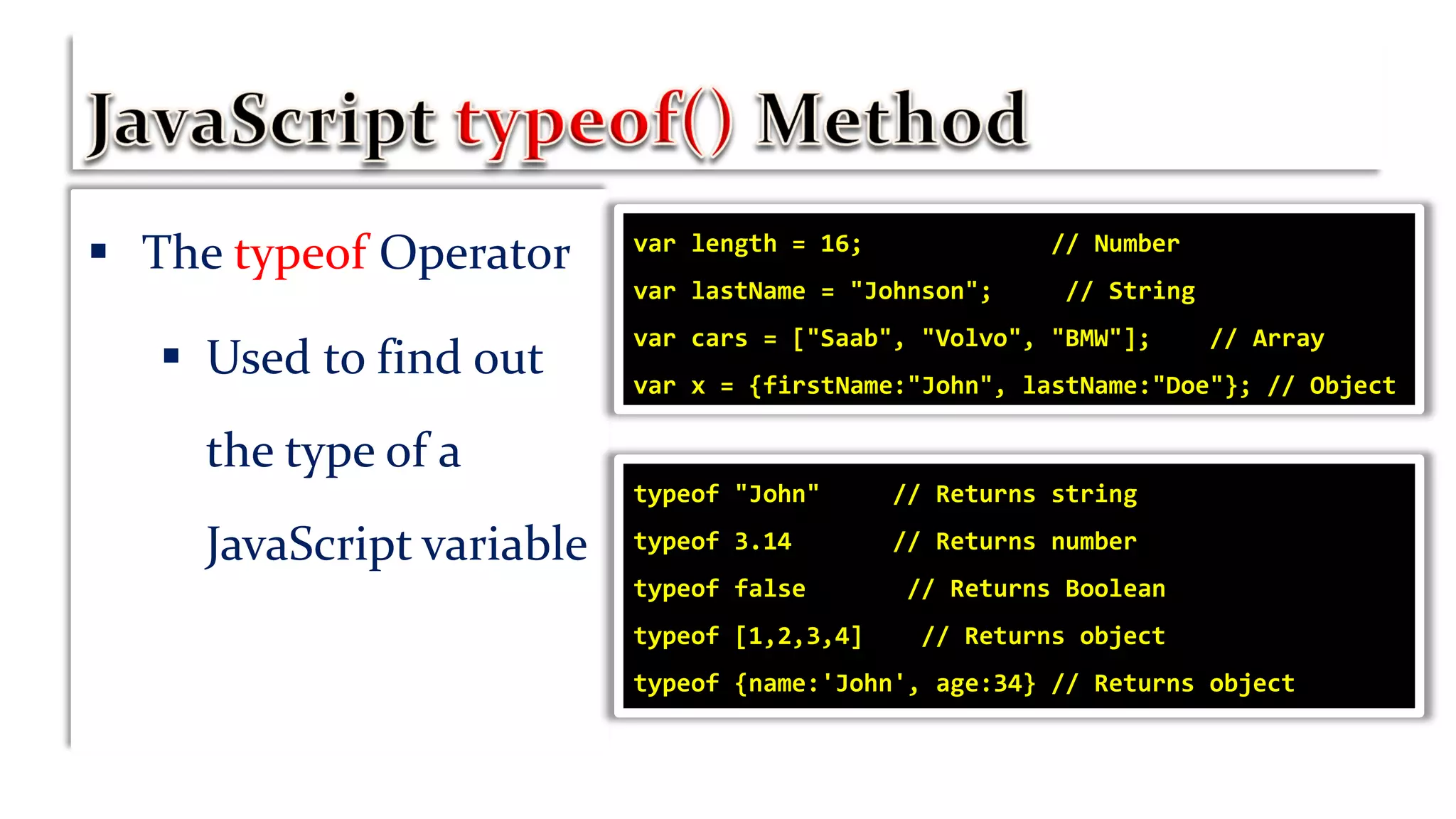 JavaScript typeof() Method

▪ The typeof Operator

▪ Used to find out the type of a JavaScript variable

var length = 16; // Number
var lastName = "Johnson"; // String
var cars = ["Saab", "Volvo", "BMW"]; // Array
var x = {firstName:"John", lastName:"Doe"}; // Object

typeof "John" // Returns string
typeof 3.14 // Returns number
typeof false // Returns Boolean
typeof [1,2,3,4] // Returns object
typeof {name:'John', age:34} // Returns object